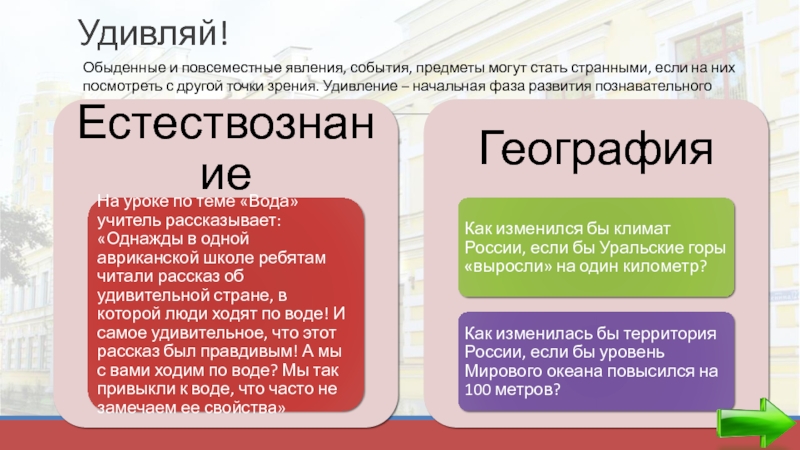 Удивляй!

Обыденные и повсеместные явления, события, предметы могут стать странными, если на них посмотреть с другой точки зрения. Удивление – начальная фаза развития познавательного

Естествознание

На уроке по теме «Вода» учитель рассказывает: «Однажды в одной авриканской школе ребятам читали рассказ об удивительной стране, в которой люди ходят по воде! И самое удивительное, что этот рассказ был правдивым! А мы с вами ходим по воде? Мы так привыкли к воде, что часто не замечаем ее свойства»

География

Как изменился бы климат России, если бы Уральские горы «выросли» на один километр?

Как изменилась бы территория России, если бы уровень Мирового океана повысился на 100 метров?